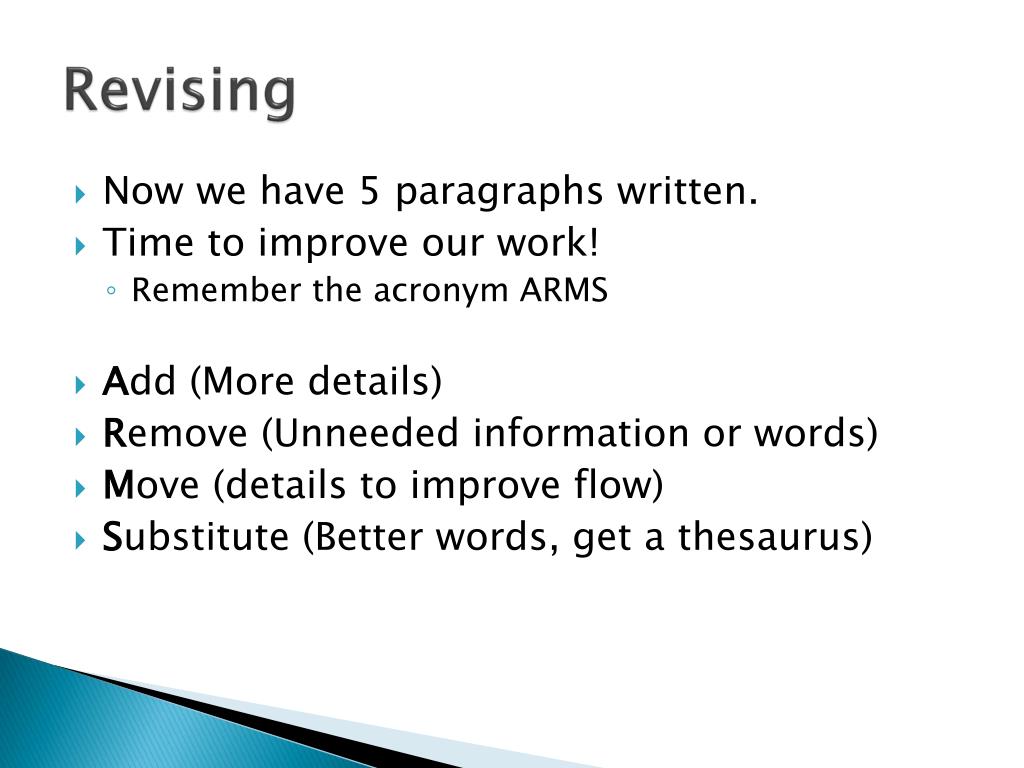 Revising

Now we have 5 paragraphs written.
Time to improve our work!
Remember the acronym ARMS

Add (More details)
Remove (Unneeded information or words)
Move (details to improve flow)
Substitute (Better words, get a thesaurus)